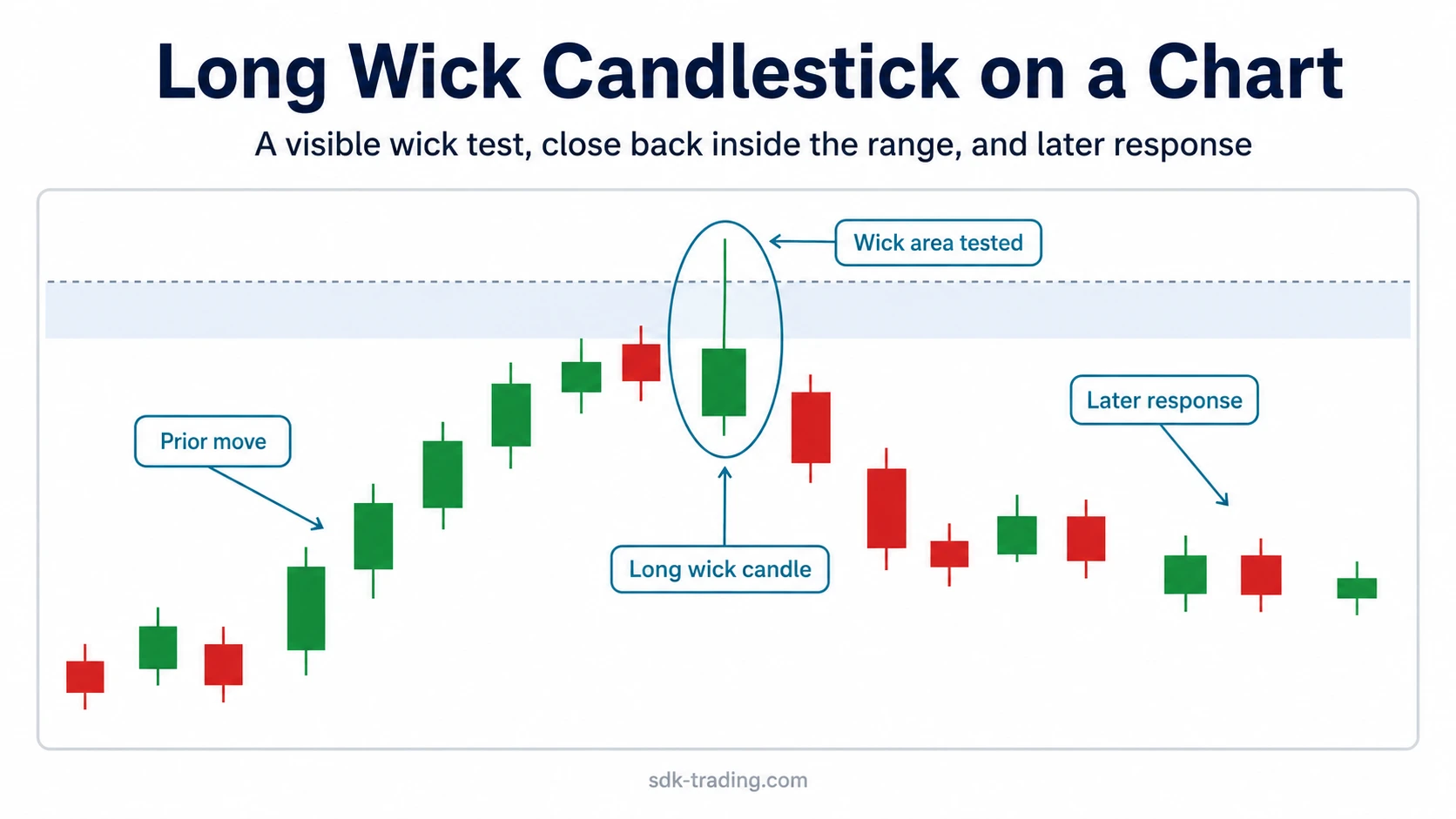 Long Wick Candlestick on a Chart

A visible wick test, close back inside the range, and later response

Wick area tested

Prior move

Later response

Long wick candle

sdk-trading.com